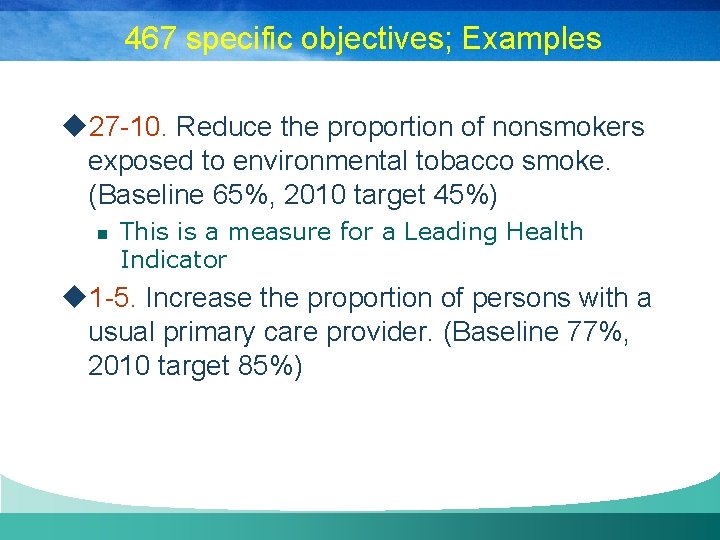 467 specific objectives; Examples

27-10. Reduce the proportion of nonsmokers exposed to environmental tobacco smoke. (Baseline 65%, 2010 target 45%)

This is a measure for a Leading Health Indicator

1-5. Increase the proportion of persons with a usual primary care provider. (Baseline 77%, 2010 target 85%)